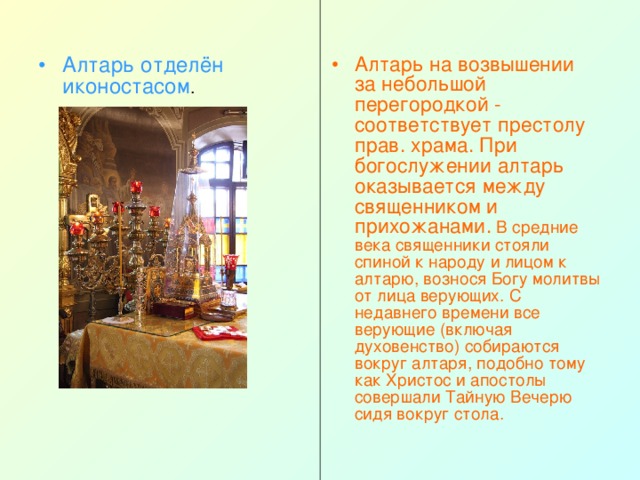 • Алтарь отделён иконостасом.

• Алтарь на возвышении за небольшой перегородкой - соответствует престолу прав. храма. При богослужении алтарь оказывается между священником и прихожанами. В средние века священники стояли спиной к народу и лицом к алтарю, вознося Богу молитвы от лица верующих. С недавнего времени все верующие (включая духовенство) собираются вокруг алтаря, подобно тому как Христос и апостолы совершали Тайную Вечерю сидя вокруг стола.